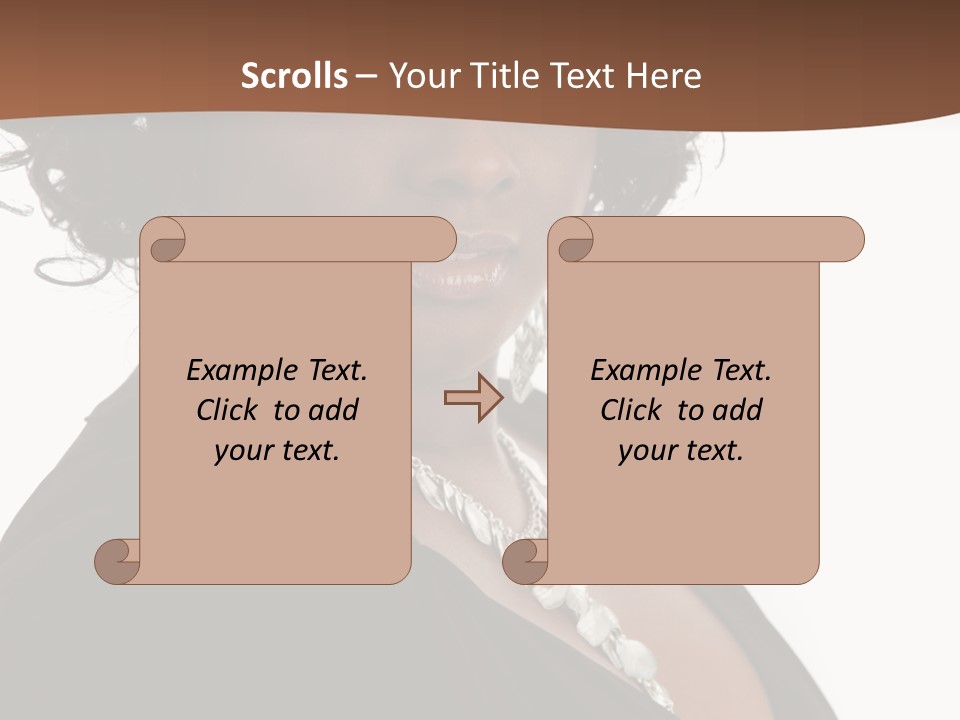 Scrolls – Your Title Text Here

Example Text. Click to add your text.

Example Text. Click to add your text.